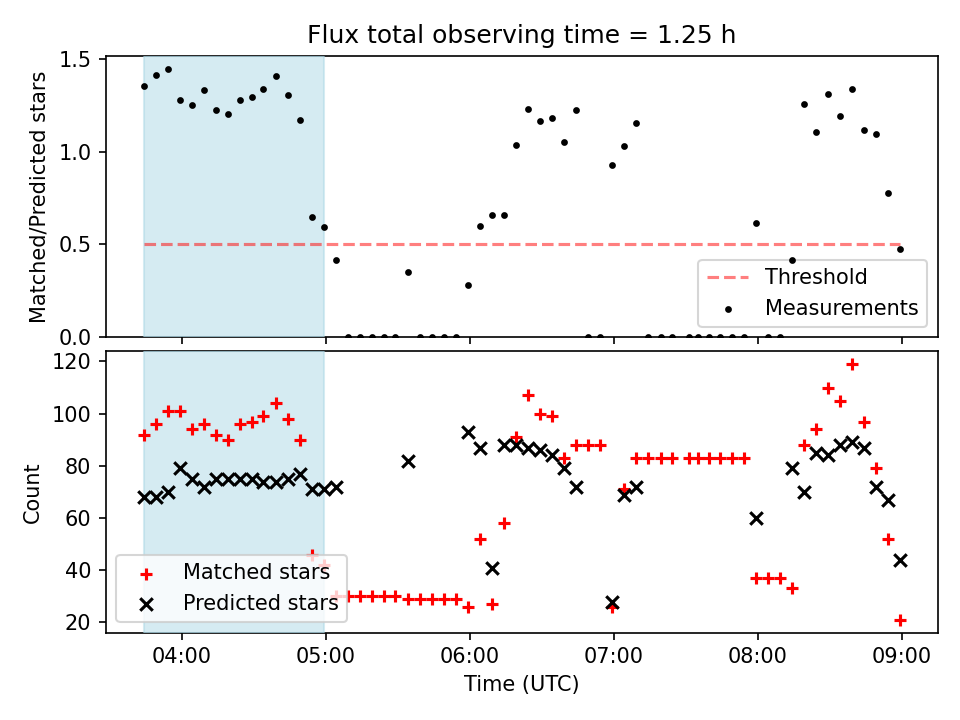 Flux total observing time = 1.25 h

Matched/Predicted stars

1.5
1.0
0.5
0.0

Threshold
Measurements

Count

120
100
80
60
40
20

Matched stars
Predicted stars

04:00
05:00
06:00
07:00
08:00
09:00

Time (UTC)